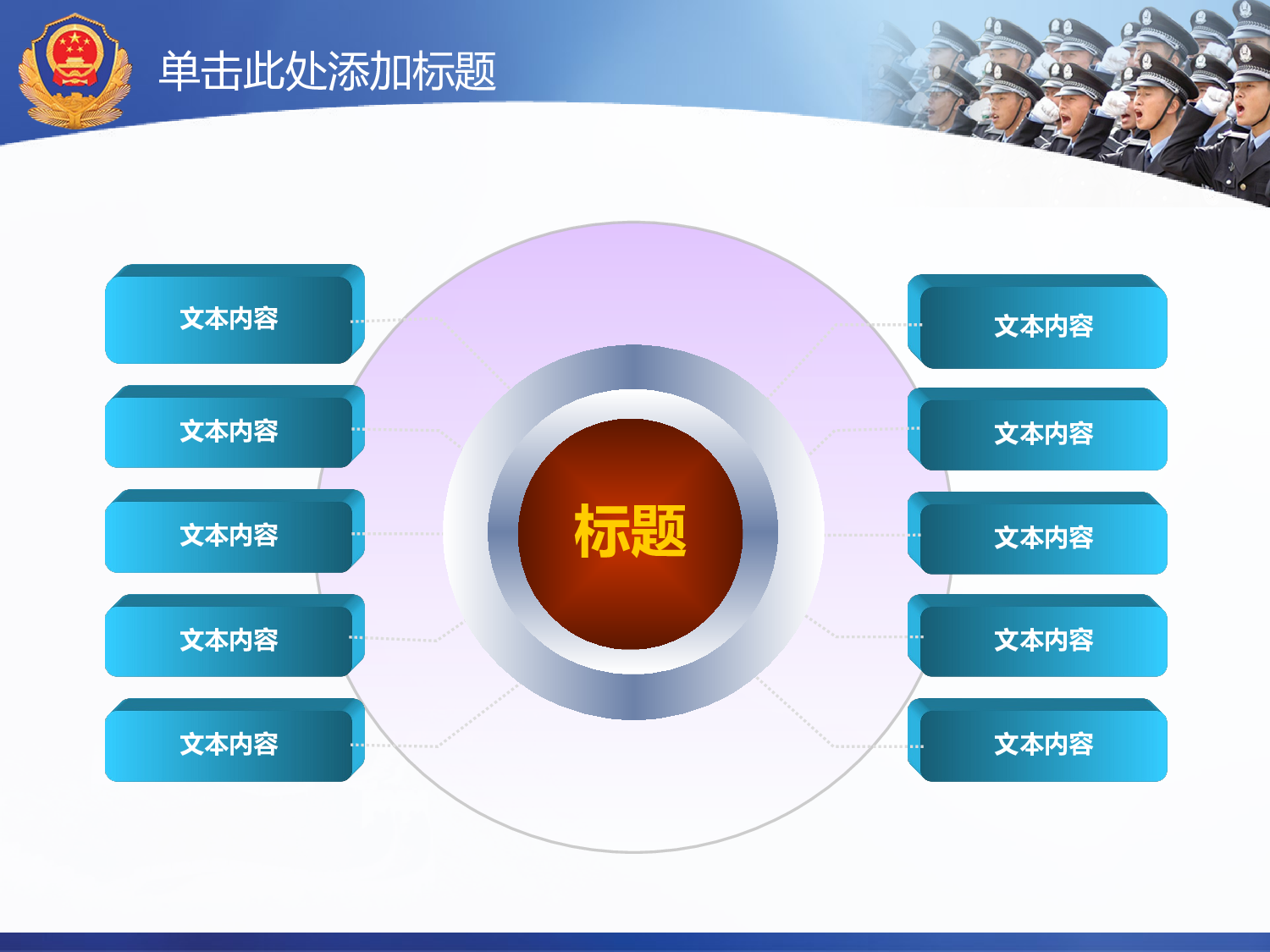 单击此处添加标题

文本内容

文本内容

文本内容

文本内容

文本内容

标题

文本内容

文本内容

文本内容

文本内容

文本内容